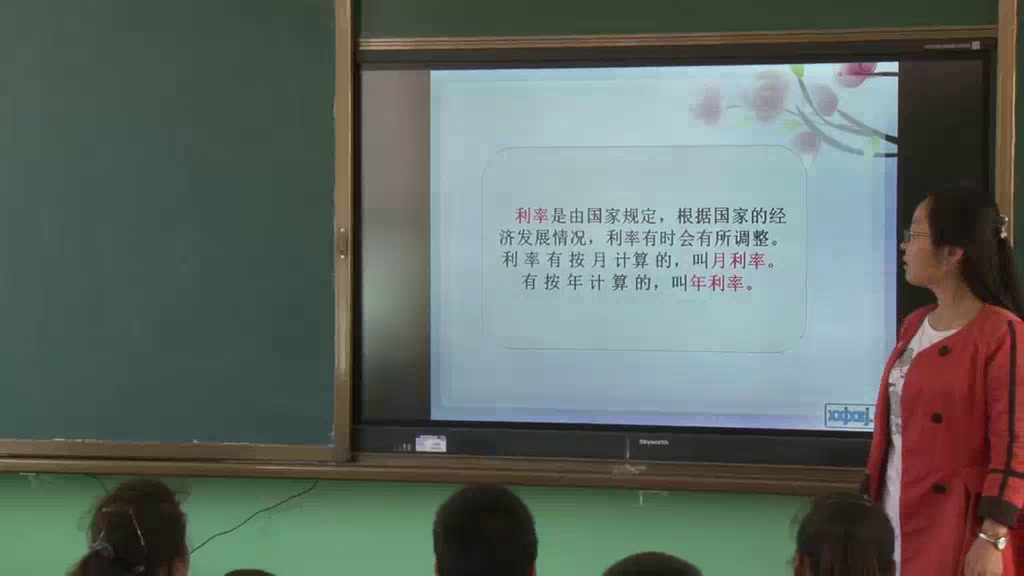 利率是由国家规定，根据国家的经济发展情况，利率有时会有所调整。利率有按月计算的，叫月利率。有按年计算的，叫年利率。

Skyworth